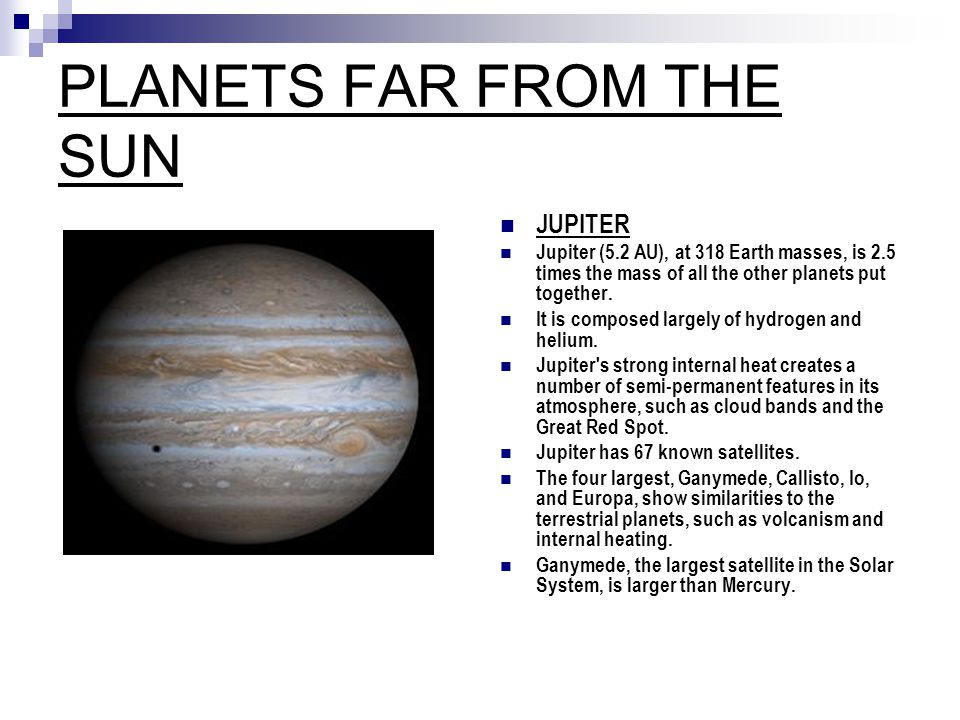 PLANETS FAR FROM THE SUN

JUPITER

Jupiter (5.2 AU), at 318 Earth masses, is 2.5 times the mass of all the other planets put together.

It is composed largely of hydrogen and helium.

Jupiter's strong internal heat creates a number of semi-permanent features in its atmosphere, such as cloud bands and the Great Red Spot.

Jupiter has 67 known satellites.

The four largest, Ganymede, Callisto, Io, and Europa, show similarities to the terrestrial planets, such as volcanism and internal heating.

Ganymede, the largest satellite in the Solar System, is larger than Mercury.